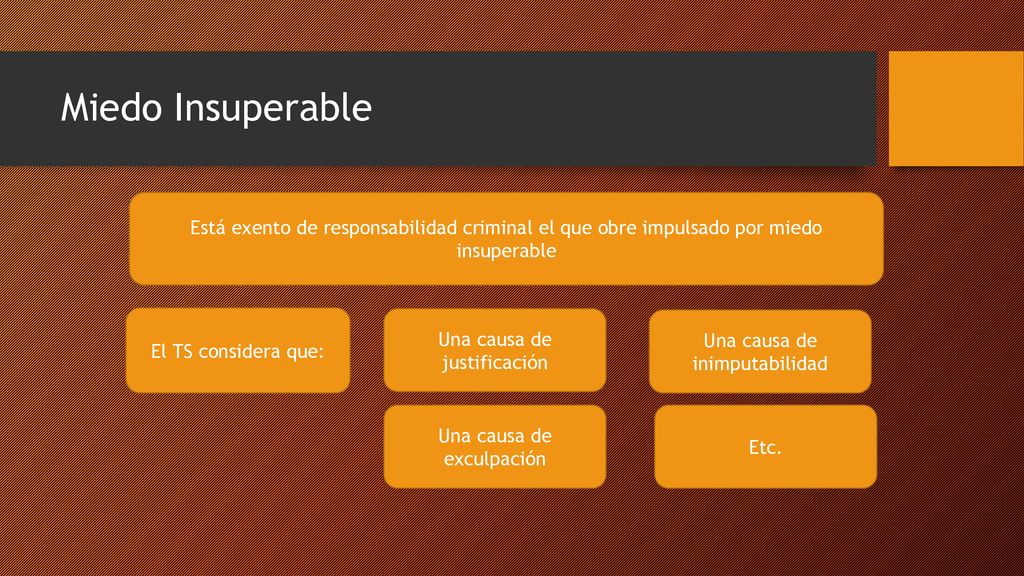 Miedo Insuperable

Está exento de responsabilidad criminal el que obre impulsado por miedo insuperable

El TS considera que:

Una causa de justificación

Una causa de inimputabilidad

Una causa de exculpación

Etc.